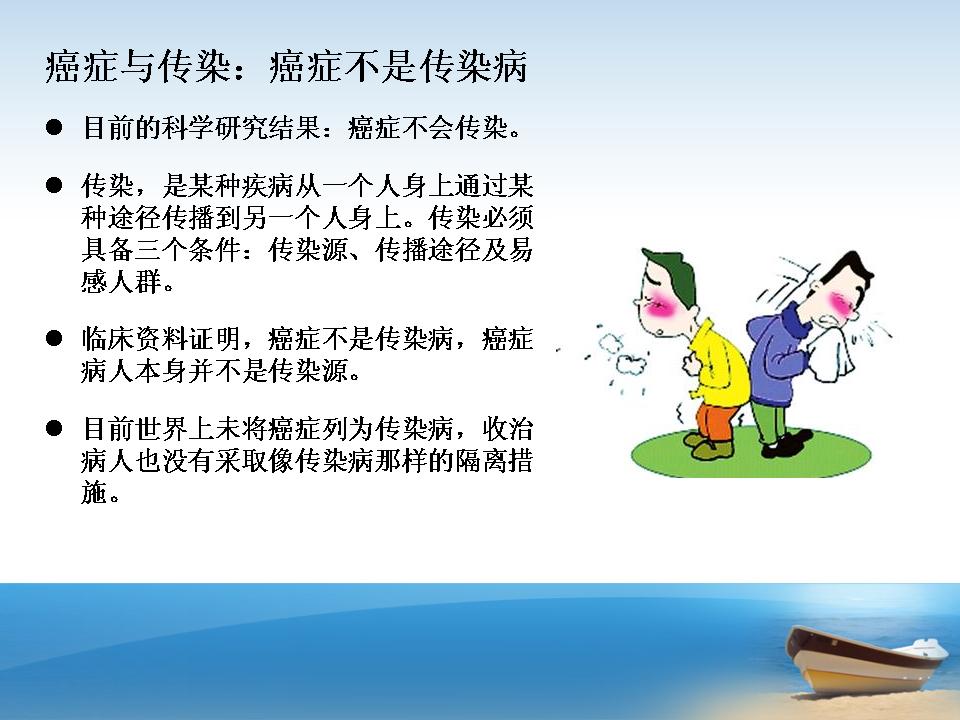 癌症与传染：癌症不是传染病

● 目前的科学研究结果：癌症不会传染。

● 传染，是某种疾病从一个人身上通过某种途径传播到另一个人身上。传染必须具备三个条件：传染源、传播途径及易感人群。

● 临床资料证明，癌症不是传染病，癌症病人本身并不是传染源。

● 目前世界上未将癌症列为传染病，收治病人也没有采取像传染病那样的隔离措施。